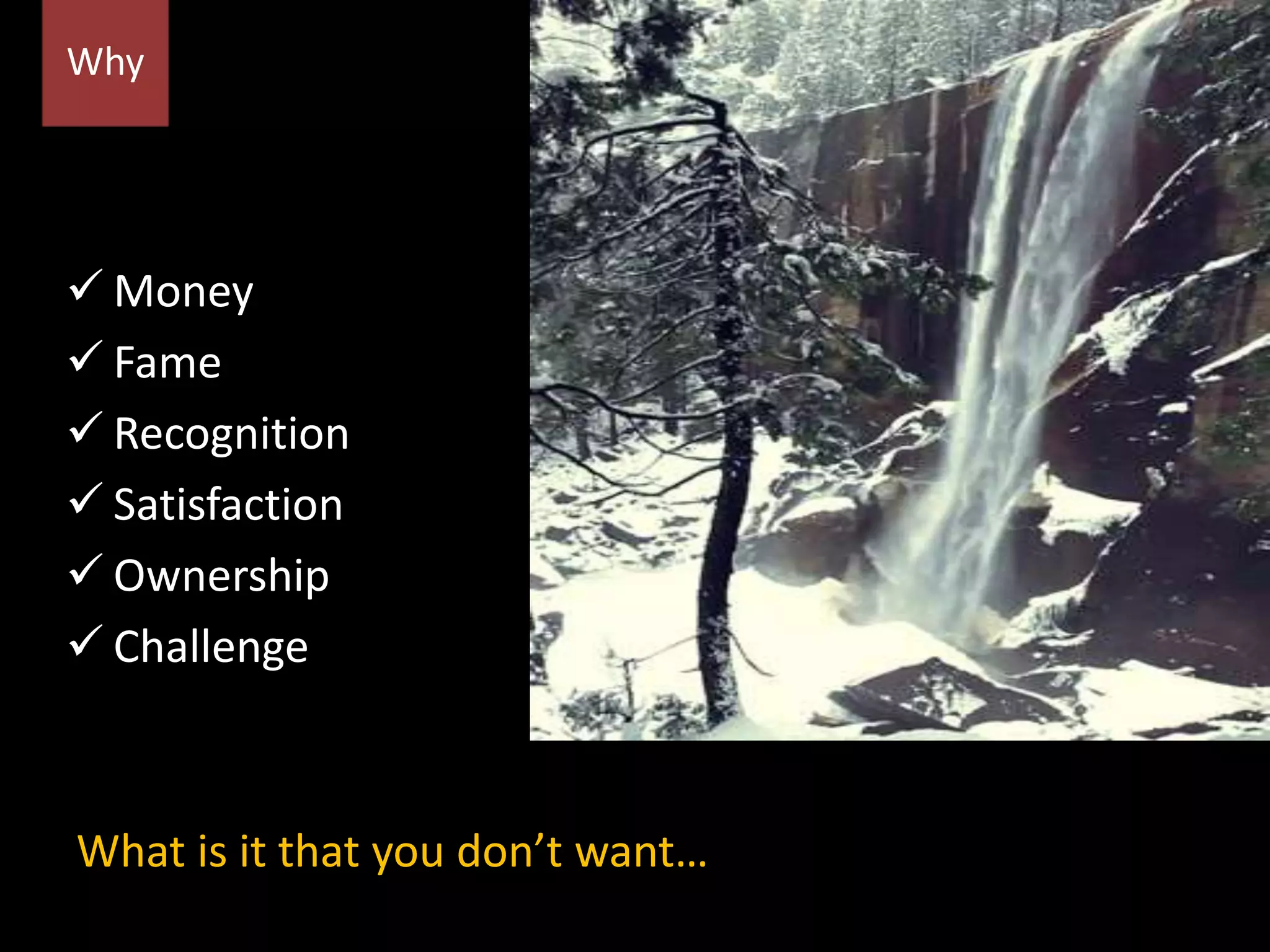 Why

✓ Money
✓ Fame
✓ Recognition
✓ Satisfaction
✓ Ownership
✓ Challenge

What is it that you don’t want…